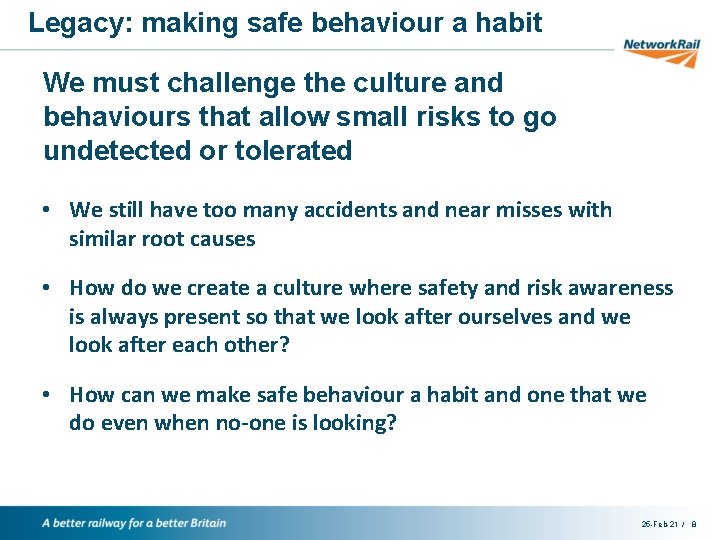 Legacy: making safe behaviour a habit

NetworkRail

We must challenge the culture and behaviours that allow small risks to go undetected or tolerated

• We still have too many accidents and near misses with similar root causes

• How do we create a culture where safety and risk awareness is always present so that we look after ourselves and we look after each other?

• How can we make safe behaviour a habit and one that we do even when no-one is looking?

A better railway for a better Britain

26-Feb-21 / 8